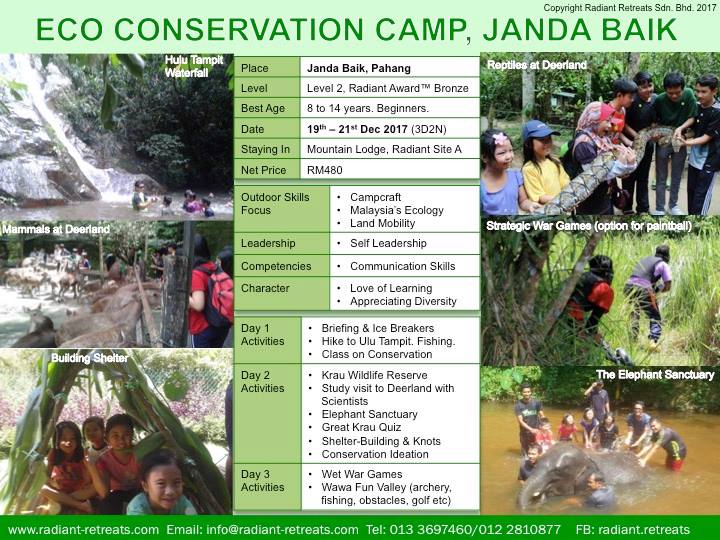 Copyright Radiant Retreats Sdn. Bhd. 2017

ECO CONSERVATION CAMP, JANDA BAIK

Hulu Tampit Waterfall

Mammals at Deerland

Building Shelter

| Place | Janda Baik, Pahang |
|---|---|
| Level | Level 2, Radiant Award™ Bronze |
| Best Age | 8 to 14 years. Beginners. |
| Date | 19$^{th}$ – 21$^{st}$ Dec 2017 (3D2N) |
| Staying In | Mountain Lodge, Radiant Site A |
| Net Price | RM480 |

| Outdoor Skills Focus | • Campcraft • Malaysia's Ecology • Land Mobility |
|---|---|
| Leadership | • Self Leadership |
| Competencies | • Communication Skills |
| Character | • Love of Learning • Appreciating Diversity |

| Day 1 Activities | • Briefing & Ice Breakers • Hike to Ulu Tampit. Fishing. • Class on Conservation |
|---|---|
| Day 2 Activities | • Krau Wildlife Reserve • Study visit to Deerland with Scientists • Elephant Sanctuary • Great Krau Quiz • Shelter-Building & Knots • Conservation Ideation |
| Day 3 Activities | • Wet War Games • Wawa Fun Valley (archery, fishing, obstacles, golf etc) |

Reptiles at Deerland

Strategic War Games (option for paintball)

The Elephant Sanctuary

www.radiant-retreats.com Email: info@radiant-retreats.com Tel: 013 3697460/012 2810877 FB: radiant.retreats